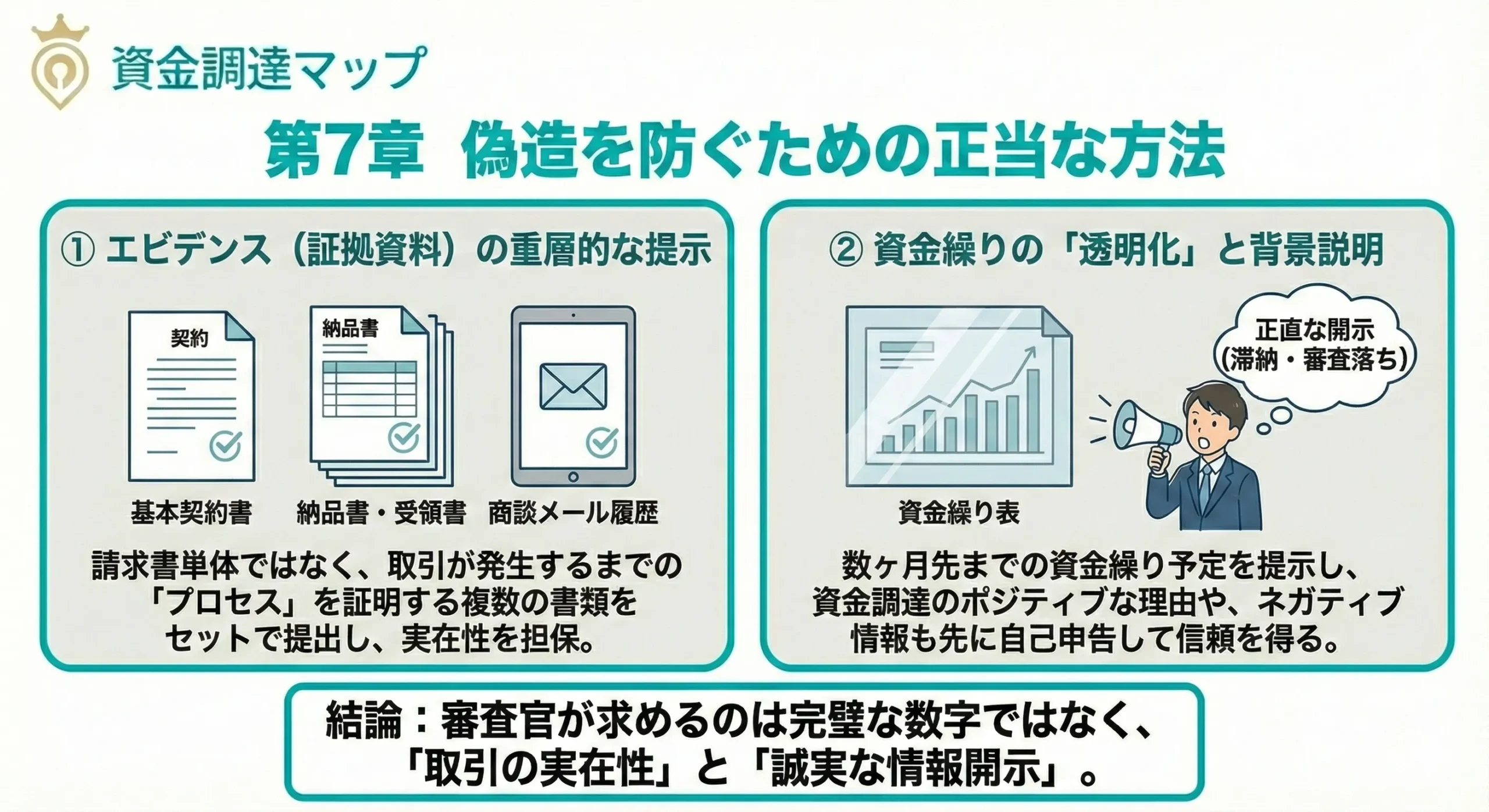 資金調達マップ

第7章 偽造を防ぐための正当な方法

① エビデンス（証拠資料）の重層的な提示

契約

納品書

基本契約書

納品書・受領書

商談メール履歴

請求書単体ではなく、取引が発生するまでの「プロセス」を証明する複数の書類をセットで提出し、実在性を担保。

② 資金繰りの「透明化」と背景説明

正直な開示（滞納・審査落ち）

資金繰り表

数ヶ月先までの資金繰り予定を提示し、資金調達のポジティブな理由や、ネガティブ情報も先に自己申告して信頼を得る。

結論：審査官が求めるのは完璧な数字ではなく、「取引の実在性」と「誠実な情報開示」。